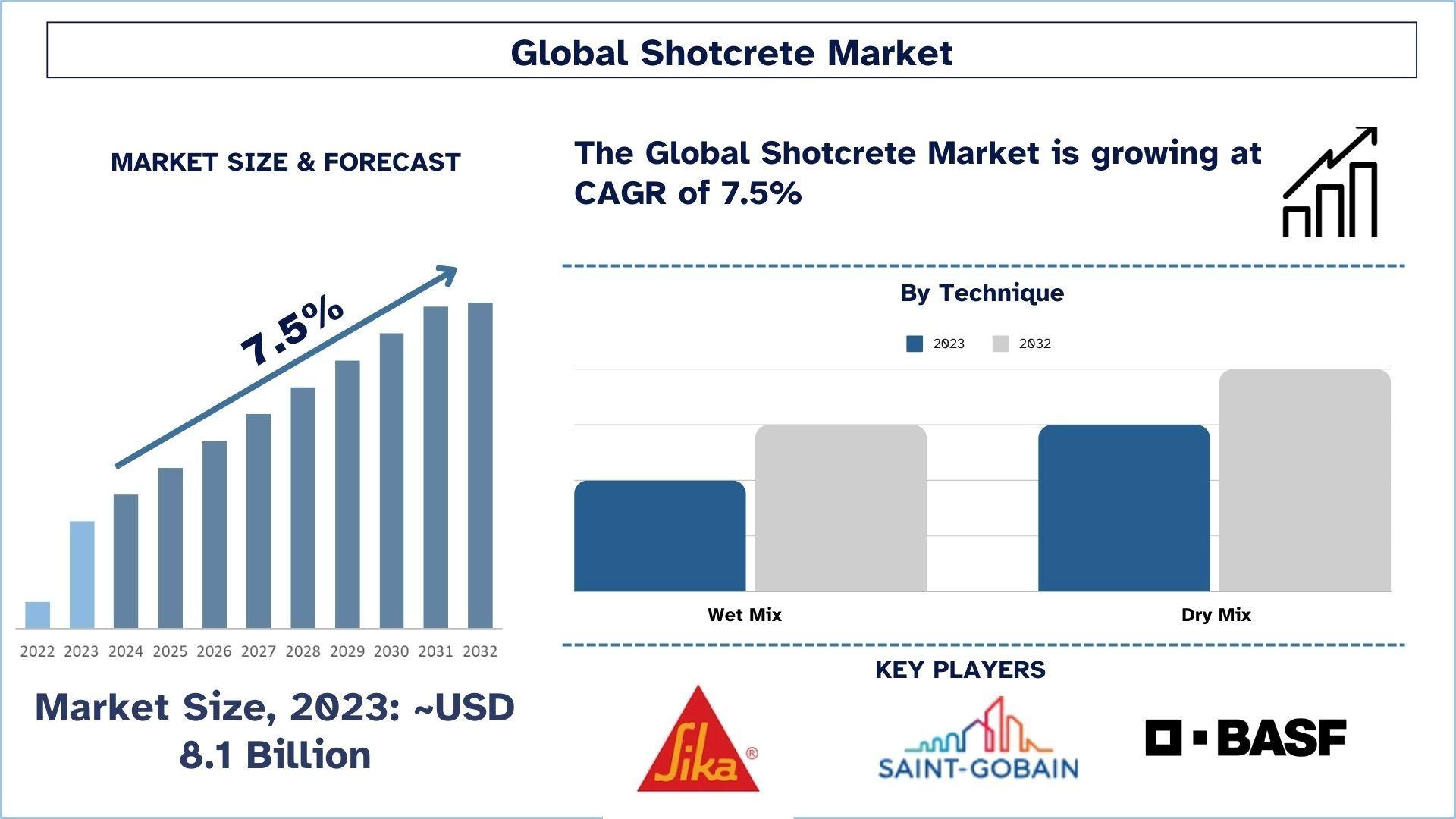 Global Shotcrete Market

MARKET SIZE & FORECAST

7.5%

2022 2023 2024 2025 2026 2027 2028 2029 2030 2031 2032

Market Size, 2023: ~USD 8.1 Billion

The Global Shotcrete Market is growing at CAGR of 7.5%

By Technique

2023 2032

Wet Mix

Dry Mix

KEY PLAYERS

Sika®

SAINT-GOBAIN

BASF